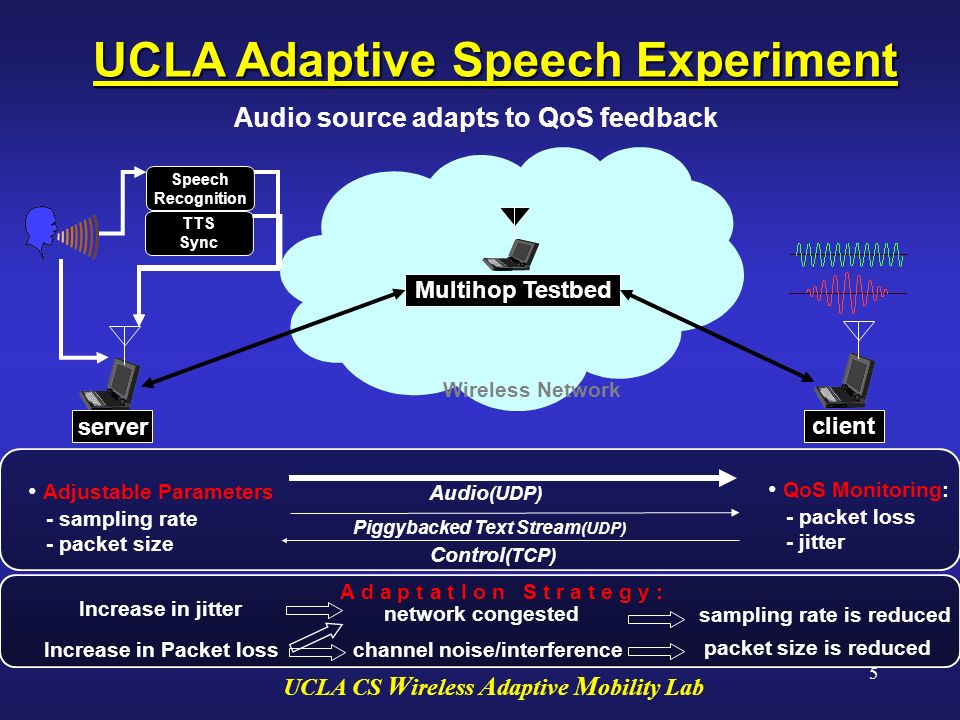 UCLA Adaptive Speech Experiment

Audio source adapts to QoS feedback

Speech Recognition

TTS Sync

Multihop Testbed

Wireless Network

server

client

• Adjustable Parameters
- sampling rate
- packet size

Audio(UDP)

Piggybacked Text Stream(UDP)

Control(TCP)

• QoS Monitoring:
- packet loss
- jitter

Adaptation Strategy:

Increase in jitter

network congested

sampling rate is reduced

Increase in Packet loss

channel noise/interference

packet size is reduced

5

UCLA CS Wireless Adaptive Mobility Lab